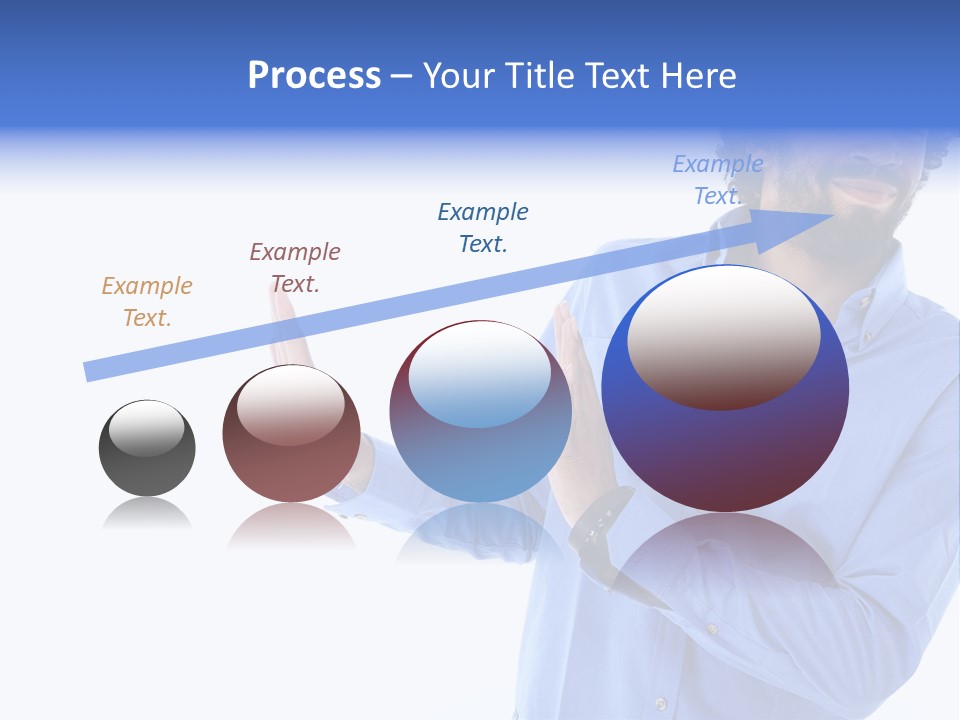 Process – Your Title Text Here

Example Text.

Example Text.

Example Text.

Example Text.